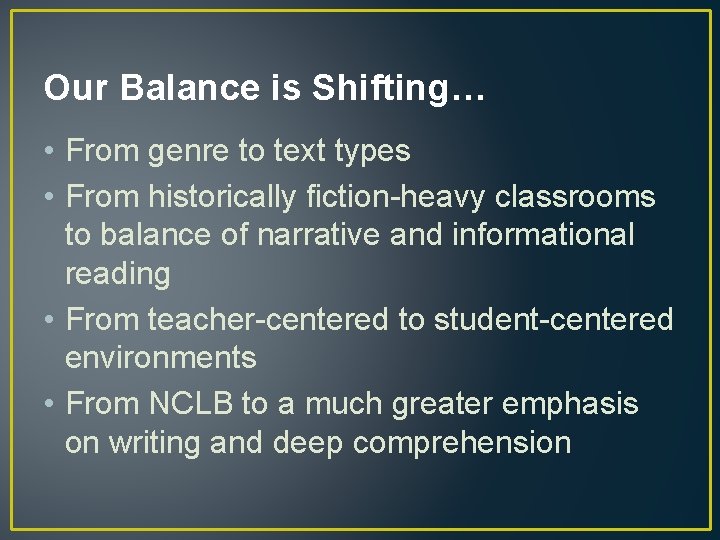 Our Balance is Shifting…

• From genre to text types
• From historically fiction-heavy classrooms to balance of narrative and informational reading
• From teacher-centered to student-centered environments
• From NCLB to a much greater emphasis on writing and deep comprehension